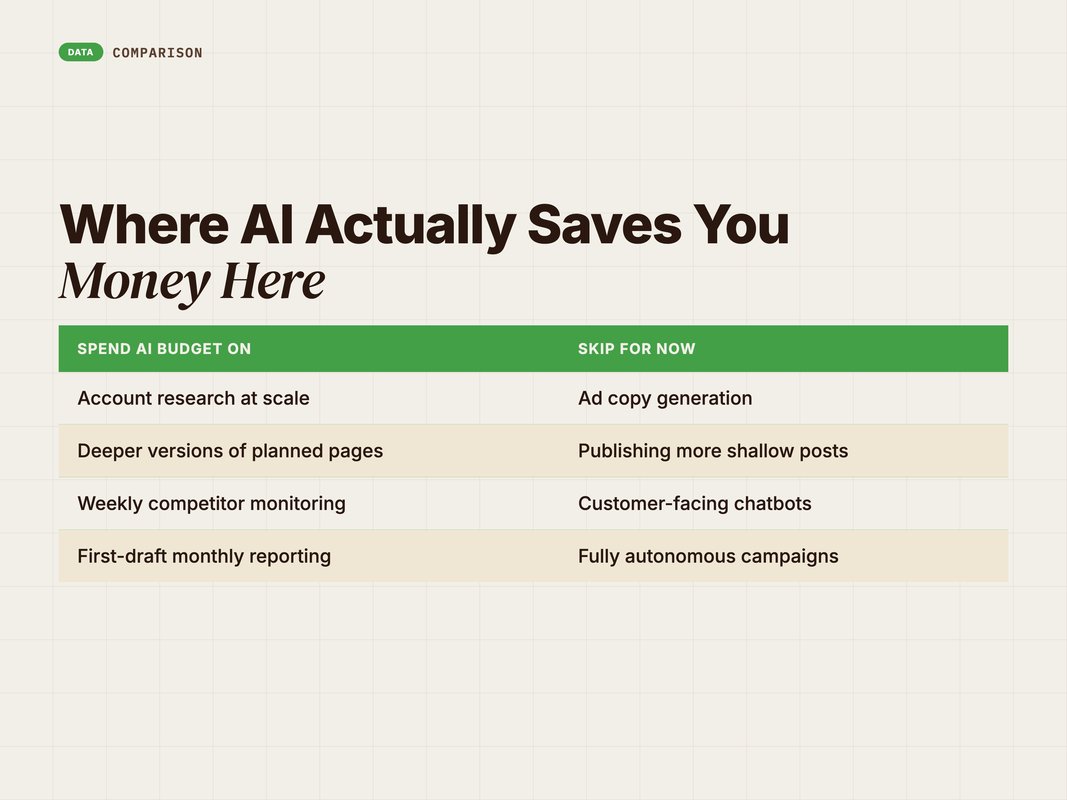 DATA COMPARISON

Where AI Actually Saves You Money Here

| SPEND AI BUDGET ON | SKIP FOR NOW |
|---|---|
| Account research at scale | Ad copy generation |
| Deeper versions of planned pages | Publishing more shallow posts |
| Weekly competitor monitoring | Customer-facing chatbots |
| First-draft monthly reporting | Fully autonomous campaigns |